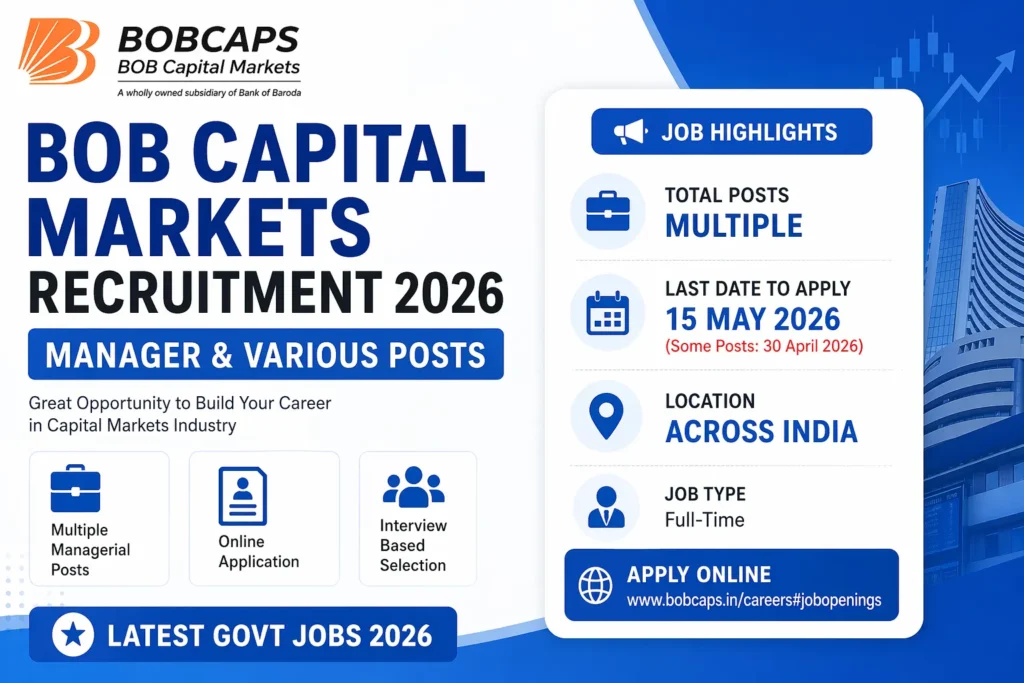 BOBCAPS
BOB Capital Markets
A wholly owned subsidiary of Bank of Baroda

BOB CAPITAL MARKETS RECRUITMENT 2026

MANAGER & VARIOUS POSTS

Great Opportunity to Build Your Career in Capital Markets Industry

Multiple Managerial Posts

Online Application

Interview Based Selection

LATEST GOVT JOBS 2026

JOB HIGHLIGHTS

TOTAL POSTS
MULTIPLE

LAST DATE TO APPLY
15 MAY 2026
(Some Posts: 30 April 2026)

LOCATION
ACROSS INDIA

JOB TYPE
Full-Time

APPLY ONLINE
www.bobcaps.in/careers#jobopenings